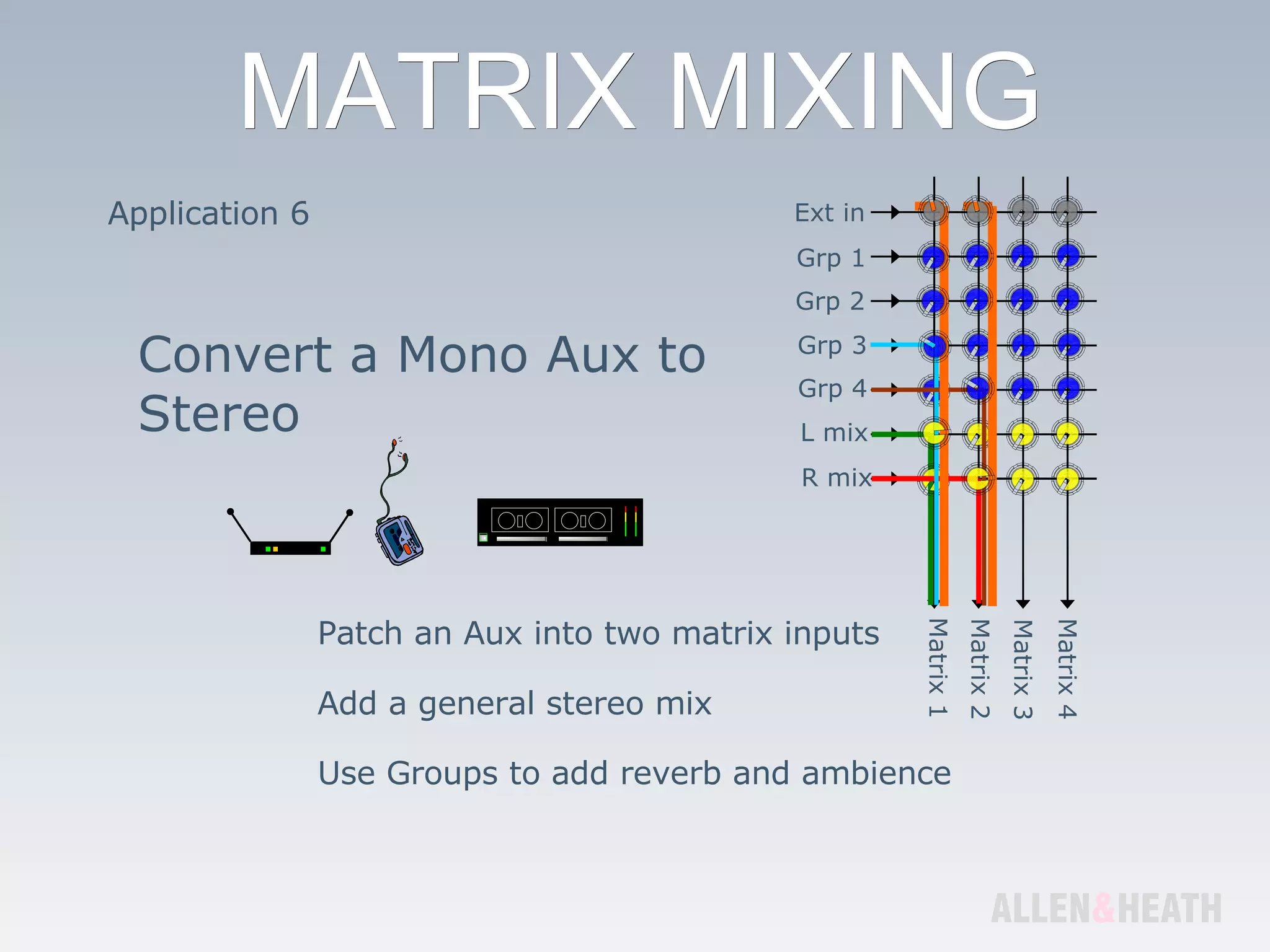 MATRIX MIXING

Application 6

Convert a Mono Aux to Stereo

Ext in
Grp 1
Grp 2
Grp 3
Grp 4
L mix
R mix

Matrix 1
Matrix 2
Matrix 3
Matrix 4

Patch an Aux into two matrix inputs

Add a general stereo mix

Use Groups to add reverb and ambience

ALLEN&HEATH